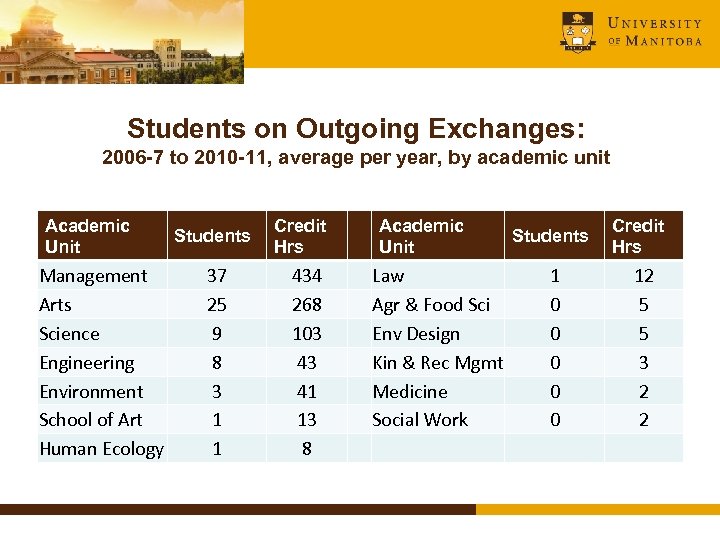 UNIVERSITY OF MANITOBA

Students on Outgoing Exchanges:
2006-7 to 2010-11, average per year, by academic unit

| Academic Unit | Students | Credit Hrs | | Academic Unit | Students | Credit Hrs |
|---|---|---|---|---|---|---|
| Management | 37 | 434 | | Law | 1 | 12 |
| Arts | 25 | 268 | | Agr & Food Sci | 0 | 5 |
| Science | 9 | 103 | | Env Design | 0 | 5 |
| Engineering | 8 | 43 | | Kin & Rec Mgmt | 0 | 3 |
| Environment | 3 | 41 | | Medicine | 0 | 2 |
| School of Art | 1 | 13 | | Social Work | 0 | 2 |
| Human Ecology | 1 | 8 | | | | |